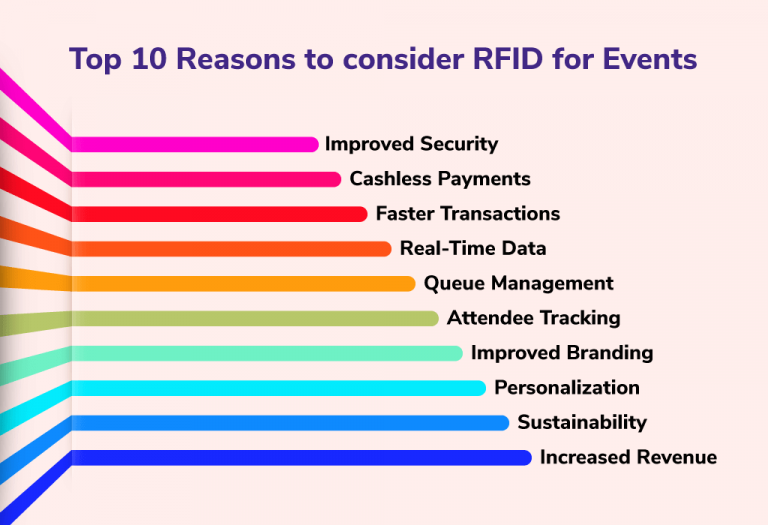 Top 10 Reasons to consider RFID for Events

Improved Security
Cashless Payments
Faster Transactions
Real-Time Data
Queue Management
Attendee Tracking
Improved Branding
Personalization
Sustainability
Increased Revenue